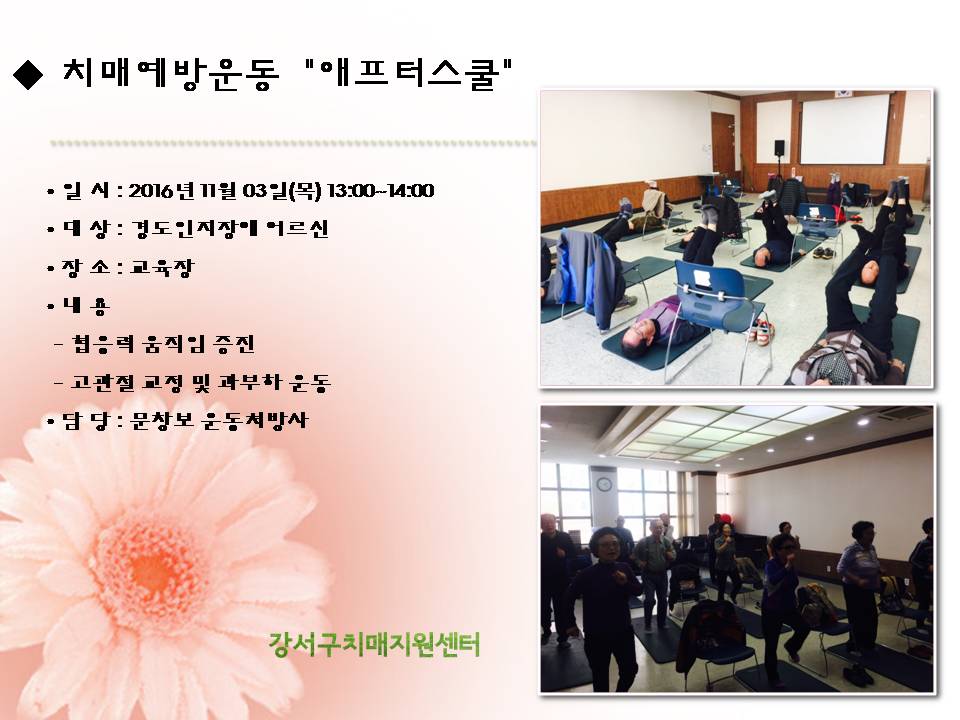 ◆ 치매예방운동 "애프터스쿨"

• 일 시 : 2016년 11월 03일(목) 13:00~14:00

• 대 상 : 경도인지장애 어르신

• 장 소 : 교육장

• 내 용

- 협응력 움직임 증진

- 고관절 교정 및 과부하 운동

• 담 당 : 문창보 운동처방사

강서구치매지원센터